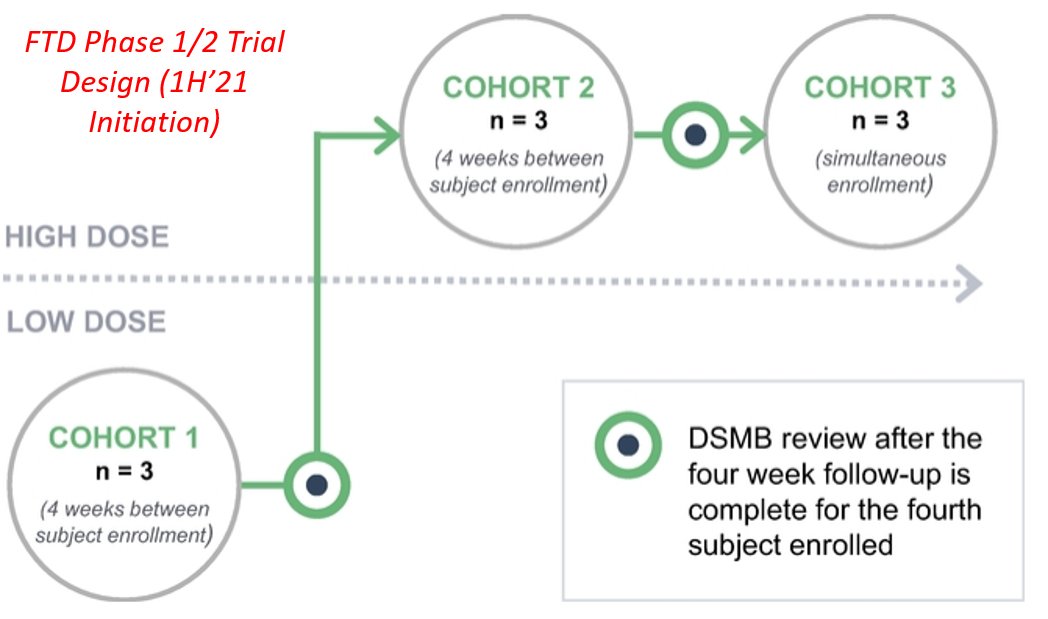 FTD Phase 1/2 Trial Design (1H'21 Initiation)

COHORT 2
n = 3
(4 weeks between subject enrollment)

COHORT 3
n = 3
(simultaneous enrollment)

HIGH DOSE

LOW DOSE

COHORT 1
n = 3
(4 weeks between subject enrollment)

DSMB review after the four week follow-up is complete for the fourth subject enrolled